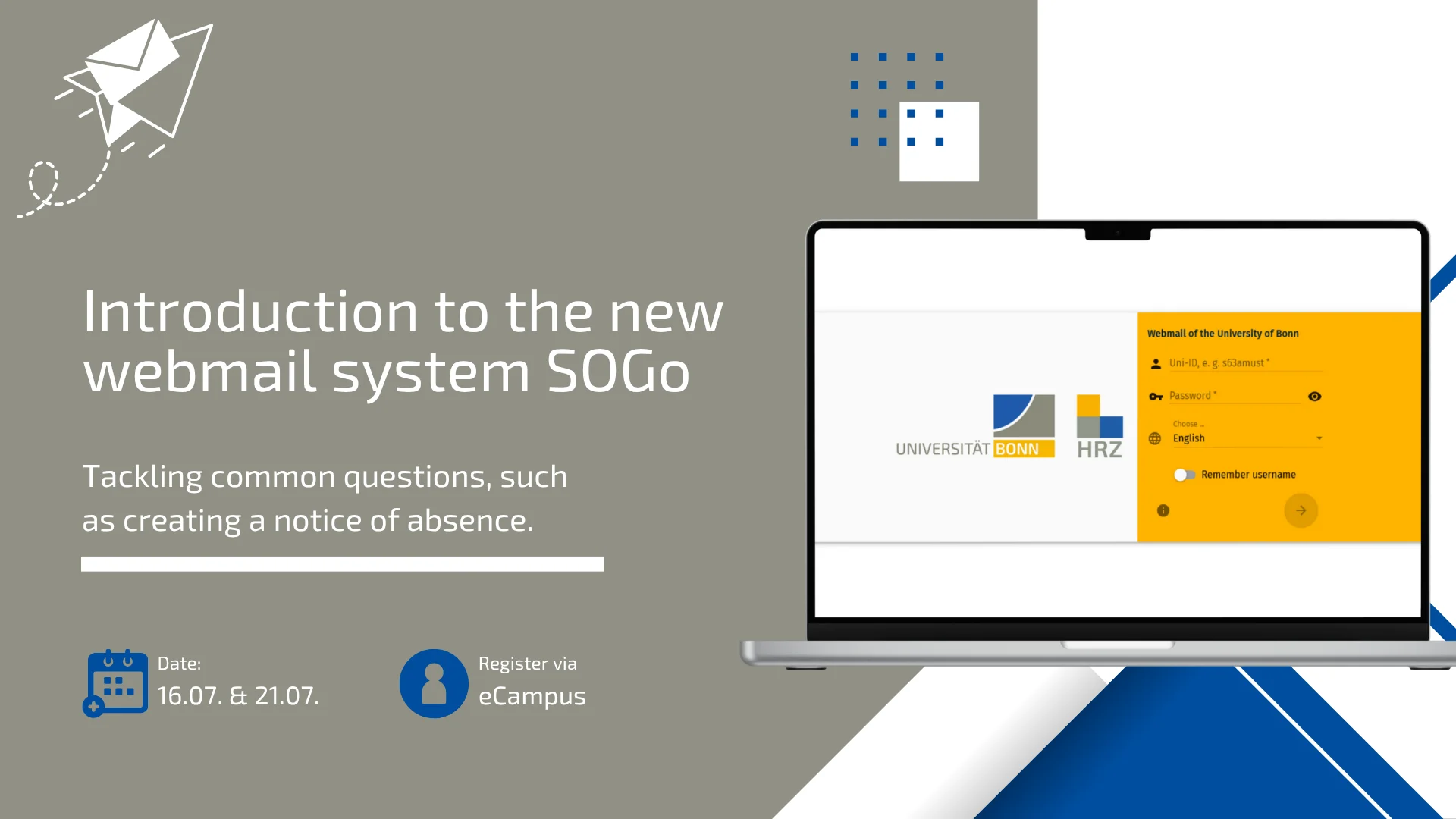 Introduction to the new webmail system SOGo

Tackling common questions, such as creating a notice of absence.

Date:
16.07. & 21.07.

Register via
eCampus

UNIVERSITÄT BONN

HRZ

Webmail of the University of Bonn

Uni-ID, e. g. s63amust *

Password *

Choose ...
English

Remember username